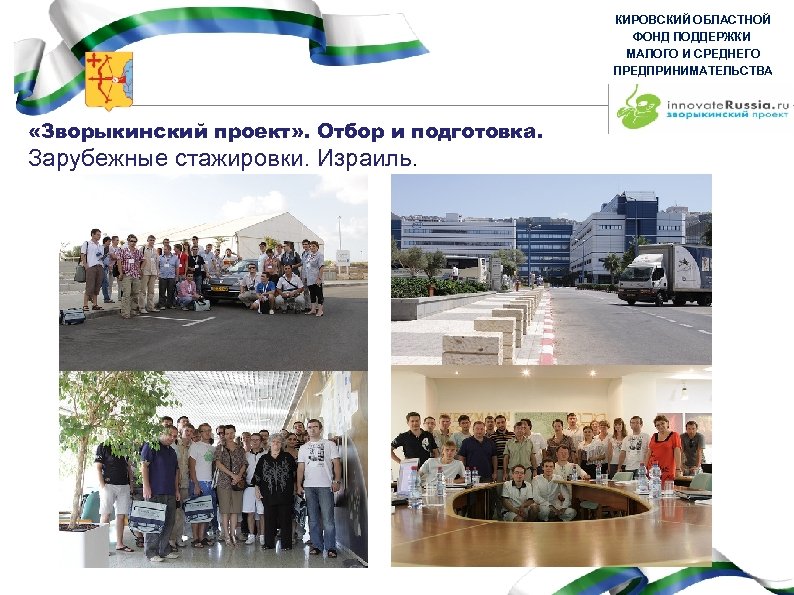 КИРОВСКИЙ ОБЛАСТНОЙ ФОНД ПОДДЕРЖКИ МАЛОГО И СРЕДНЕГО ПРЕДПРИНИМАТЕЛЬСТВА

innovateRussia.ru
зворыкинский проект

«Зворыкинский проект». Отбор и подготовка.
Зарубежные стажировки. Израиль.